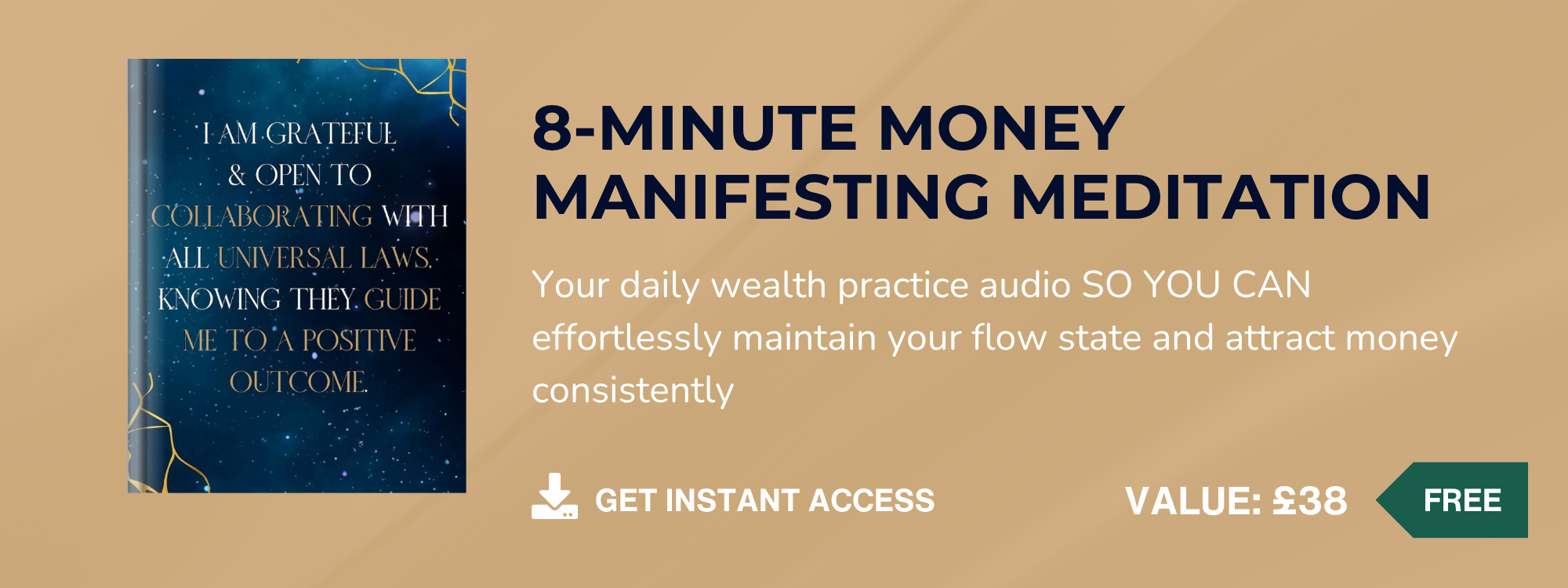 I AM GRATEFUL & OPEN TO COLLABORATING WITH ALL UNIVERSAL LAWS, KNOWING THEY GUIDE ME TO A POSITIVE OUTCOME.

8-MINUTE MONEY MANIFESTING MEDITATION

Your daily wealth practice audio SO YOU CAN effortlessly maintain your flow state and attract money consistently

GET INSTANT ACCESS

VALUE: £38

FREE